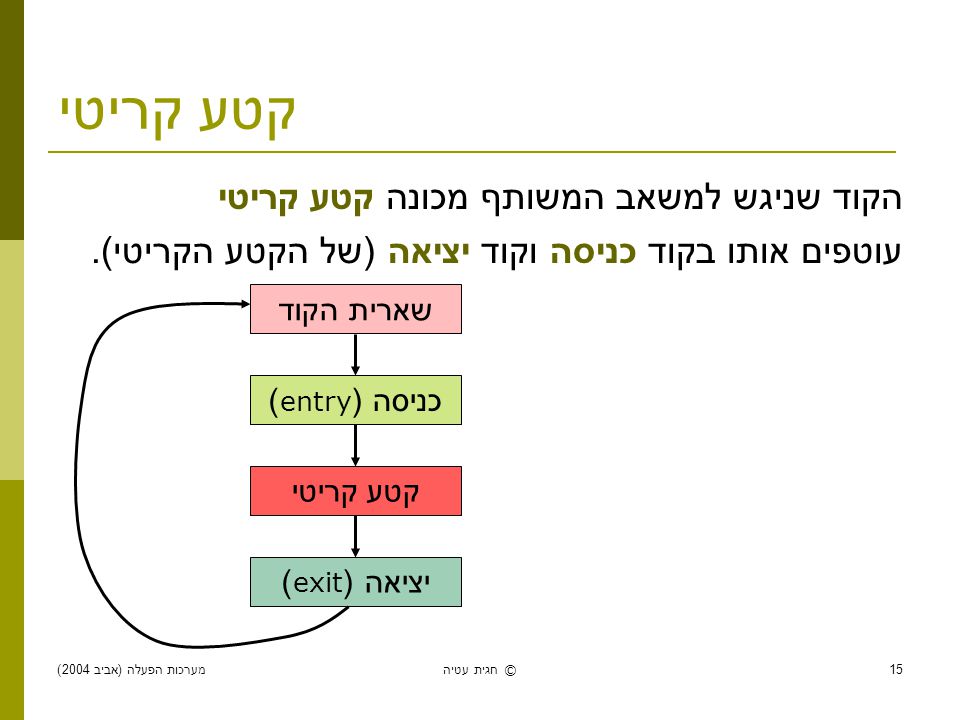 קטע קריטי

הקוד שניגש למשאב המשותף מכונה קטע קריטי

עוטפים אותו בקוד כניסה וקוד יציאה (של הקטע הקריטי).

שארית הקוד

כניסה (entry)

קטע קריטי

יציאה (exit)

מערכות הפעלה (אביב 2004)

© חגית עטיה

15